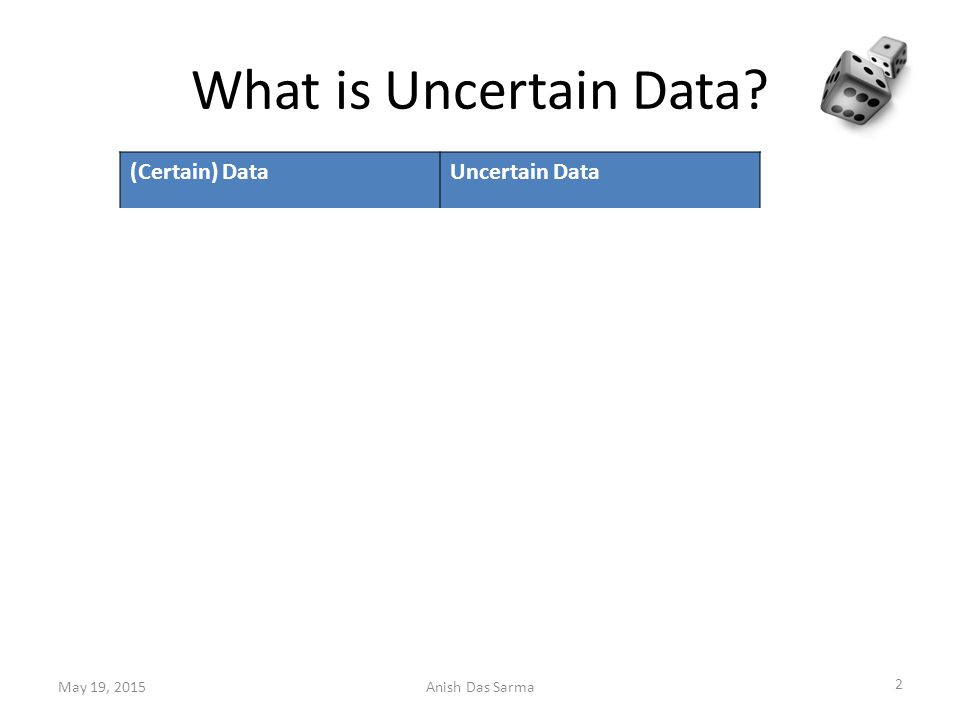 What is Uncertain Data?

| (Certain) Data | Uncertain Data |
|---|---|

May 19, 2015

Anish Das Sarma

2